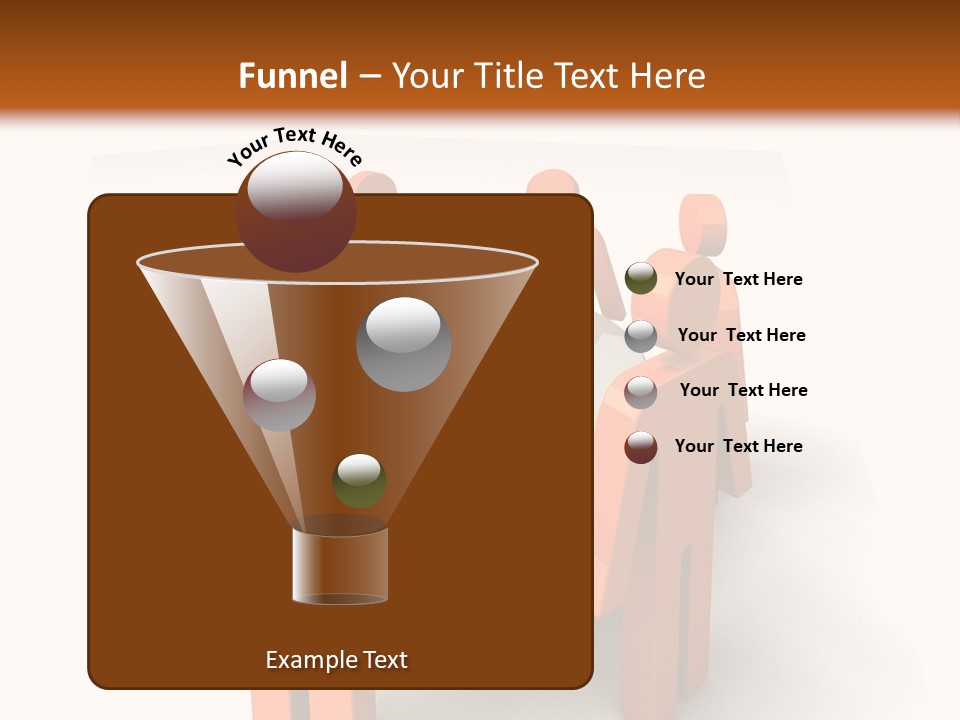 Funnel – Your Title Text Here

Your Text Here

Your Text Here

Your Text Here

Your Text Here

Your Text Here

Example Text